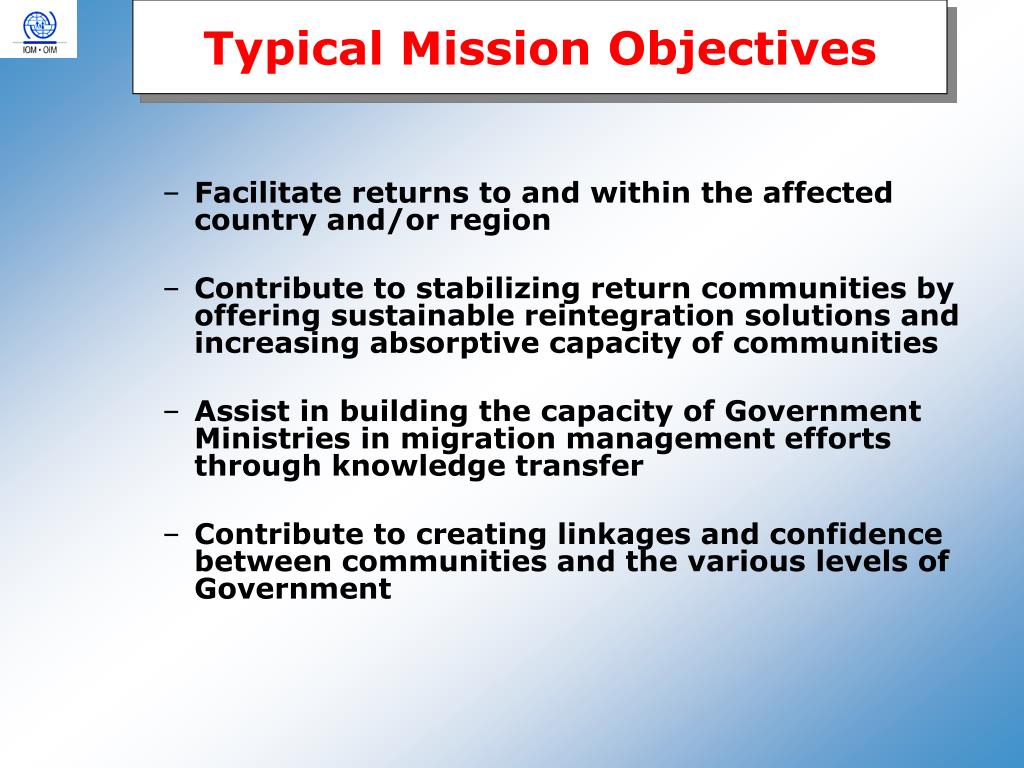 IOM • OIM

Typical Mission Objectives

– Facilitate returns to and within the affected country and/or region

– Contribute to stabilizing return communities by offering sustainable reintegration solutions and increasing absorptive capacity of communities

– Assist in building the capacity of Government Ministries in migration management efforts through knowledge transfer

– Contribute to creating linkages and confidence between communities and the various levels of Government